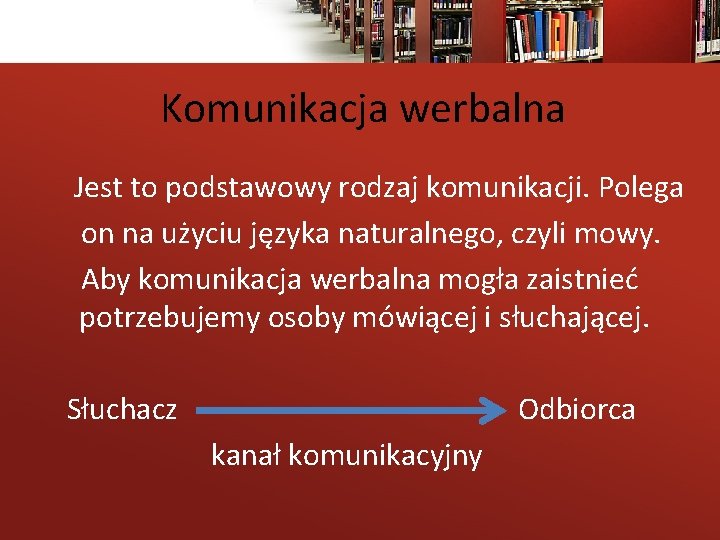 Komunikacja werbalna

Jest to podstawowy rodzaj komunikacji. Polega on na użyciu języka naturalnego, czyli mowy. Aby komunikacja werbalna mogła zaistnieć potrzebujemy osoby mówiącej i słuchającej.

Słuchacz Odbiorca

kanał komunikacyjny